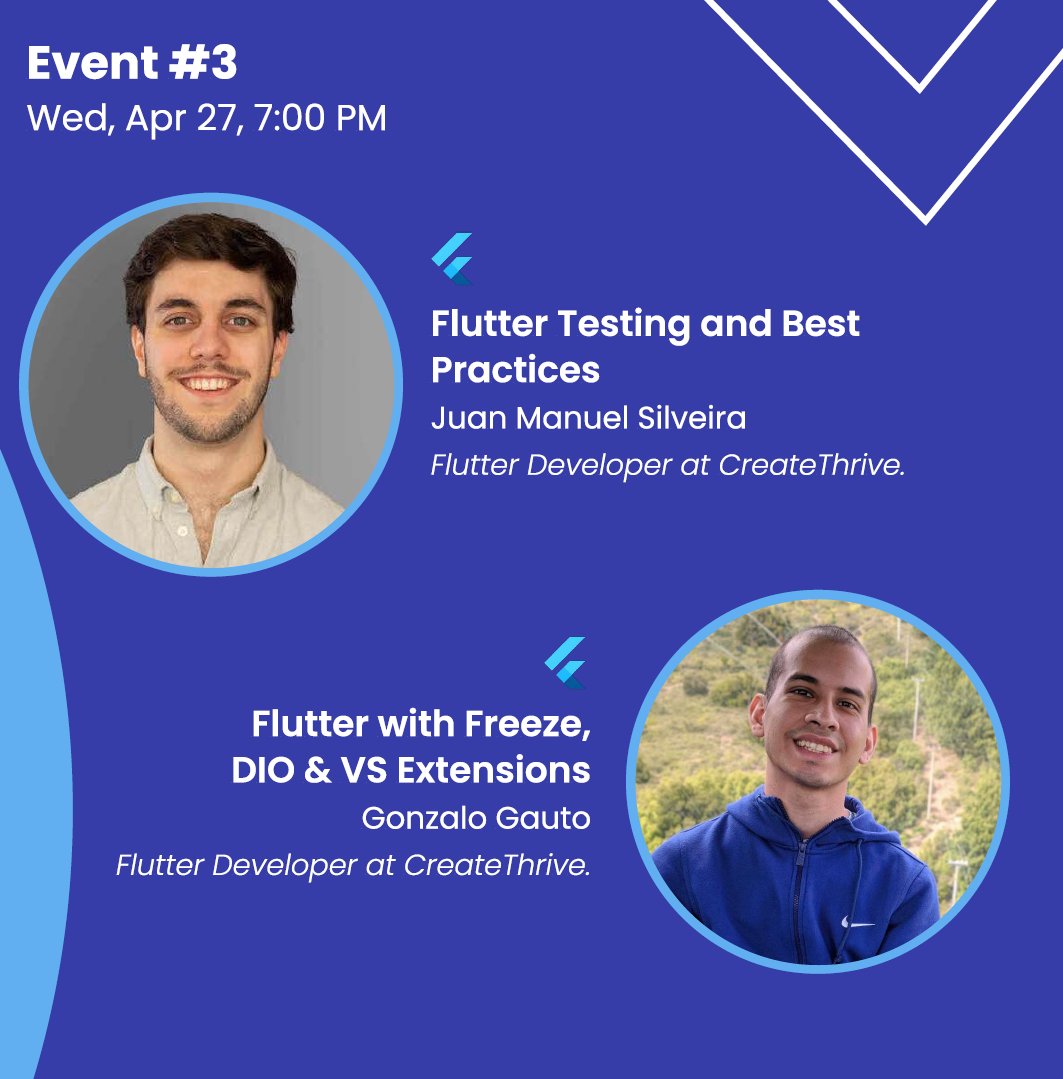 Event #3
Wed, Apr 27, 7:00 PM

Flutter Testing and Best Practices
Juan Manuel Silveira
Flutter Developer at CreateThrive.

Flutter with Freeze, DIO & VS Extensions
Gonzalo Gauto
Flutter Developer at CreateThrive.